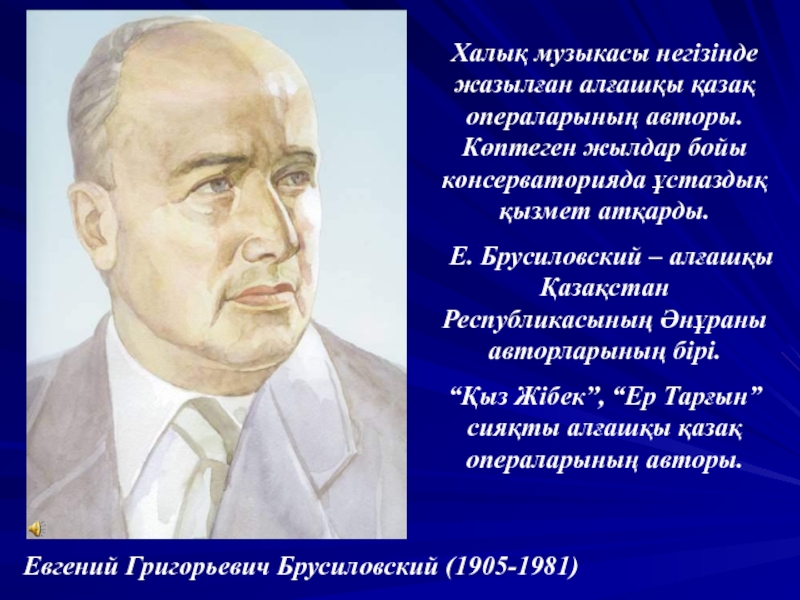 Халық музыкасы негізінде жазылған алғашқы қазақ операларының авторы. Көптеген жылдар бойы консерваторияда ұстаздық қызмет атқарды.

Е. Брусиловский – алғашқы Қазақстан Республикасының Әнұраны авторларының бірі.

“Қыз Жібек”, “Ер Тарғын” сияқты алғашқы қазақ операларының авторы.

Евгений Григорьевич Брусиловский (1905-1981)